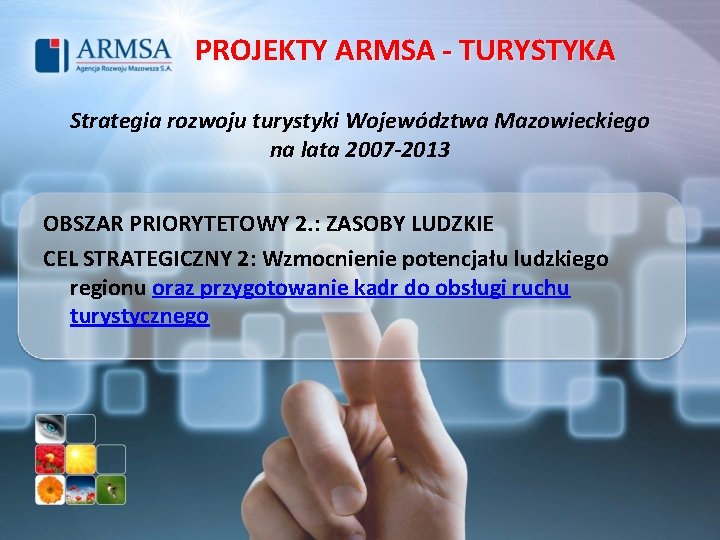 ARMSA
Agencja Rozwoju Mazowsza S.A.

PROJEKTY ARMSA - TURYSTYKA

Strategia rozwoju turystyki Województwa Mazowieckiego na lata 2007-2013

OBSZAR PRIORYTETOWY 2.: ZASOBY LUDZKIE

CEL STRATEGICZNY 2: Wzmocnienie potencjału ludzkiego regionu oraz przygotowanie kadr do obsługi ruchu turystycznego